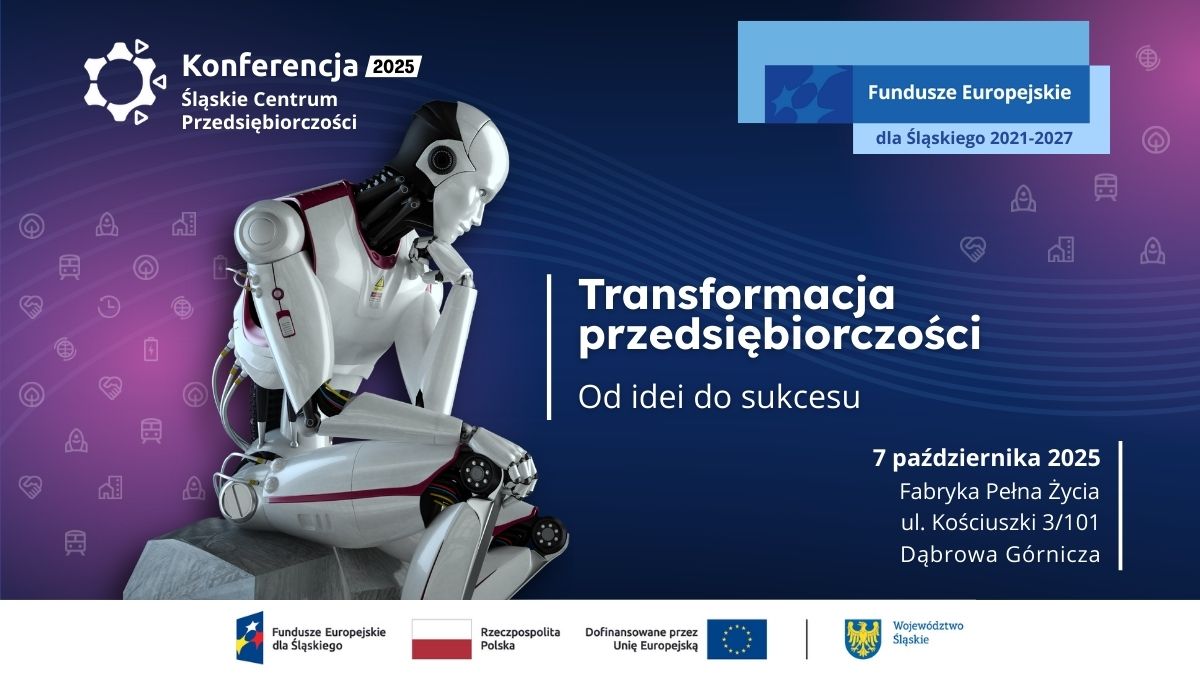 Konferencja 2025
Śląskie Centrum Przedsiębiorczości

Fundusze Europejskie
dla Śląskiego 2021-2027

Transformacja przedsiębiorczości

Od idei do sukcesu

7 października 2025
Fabryka Pełna Życia
ul. Kościuszki 3/101
Dąbrowa Górnicza

Fundusze Europejskie dla Śląskiego
Rzeczpospolita Polska
Dofinansowane przez Unię Europejską
Województwo Śląskie